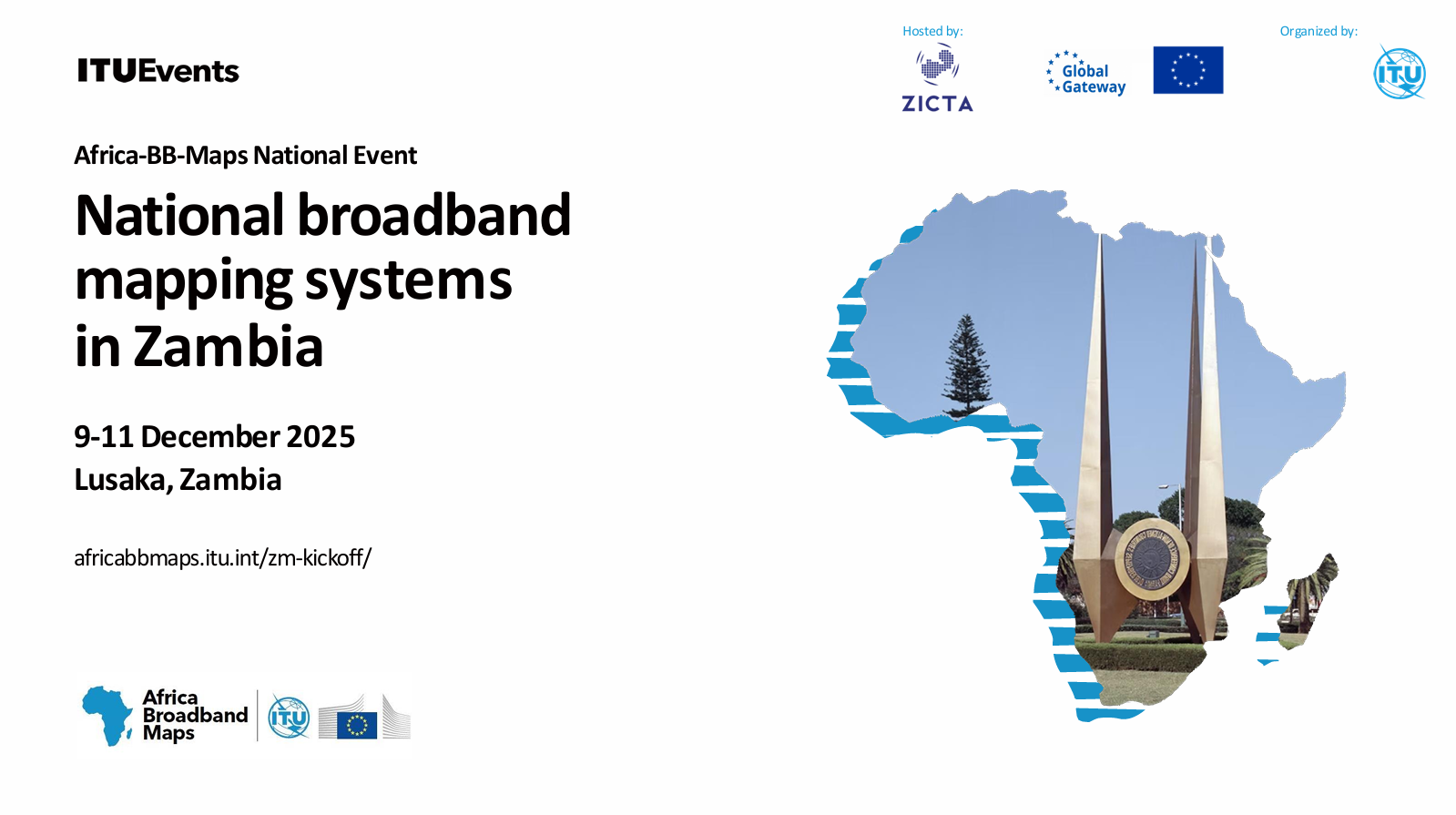 ITUEvents

Hosted by:

ZICTA

Global Gateway

Organized by:

ITU

Africa-BB-Maps National Event

National broadband mapping systems in Zambia

9-11 December 2025
Lusaka, Zambia

africabbmaps.itu.int/zm-kickoff/

Africa Broadband Maps

ITU